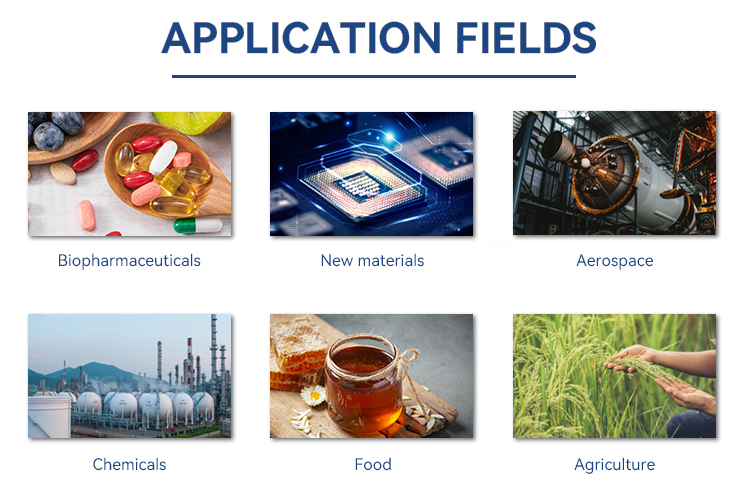 APPLICATION FIELDS

Biopharmaceuticals

New materials

Aerospace

Chemicals

Food

Agriculture